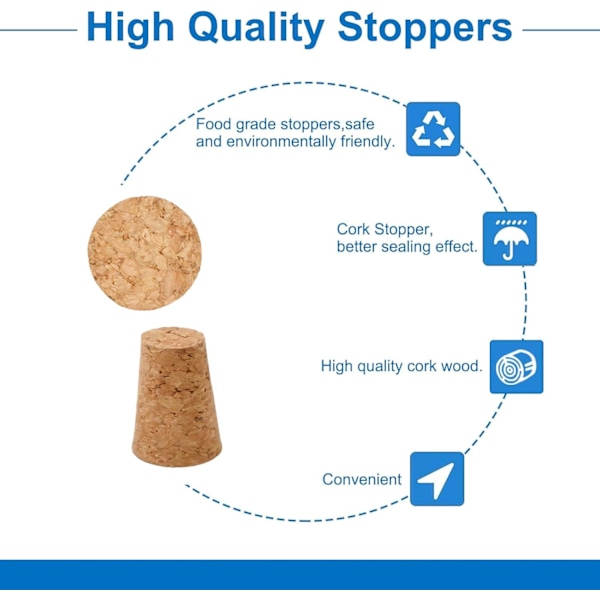 High Quality Stoppers

Food grade stoppers,safe and environmentally friendly.

Cork Stopper, better sealing effect.

High quality cork wood.

Convenient